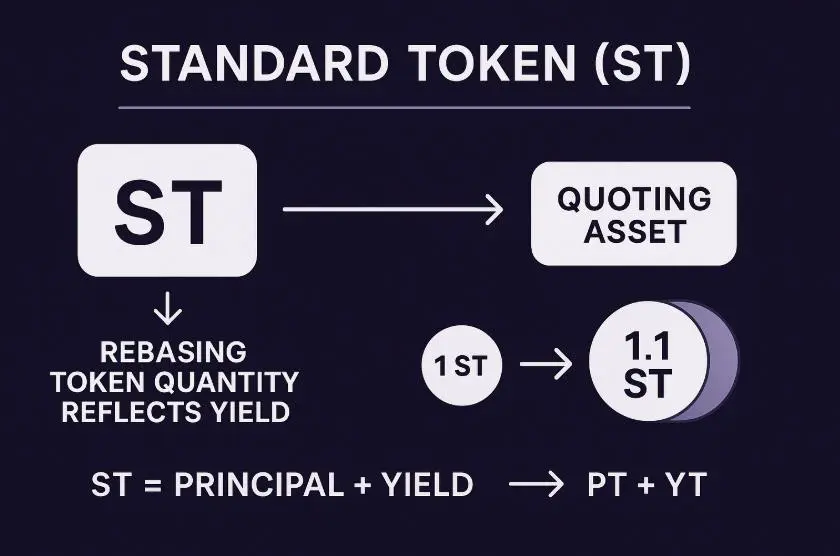 STANDARD TOKEN (ST)

ST

QUOTING ASSET

REBASING TOKEN QUANTITY REFLECTS YIELD

1 ST

1.1 ST

ST = PRINCIPAL + YIELD → PT + YT